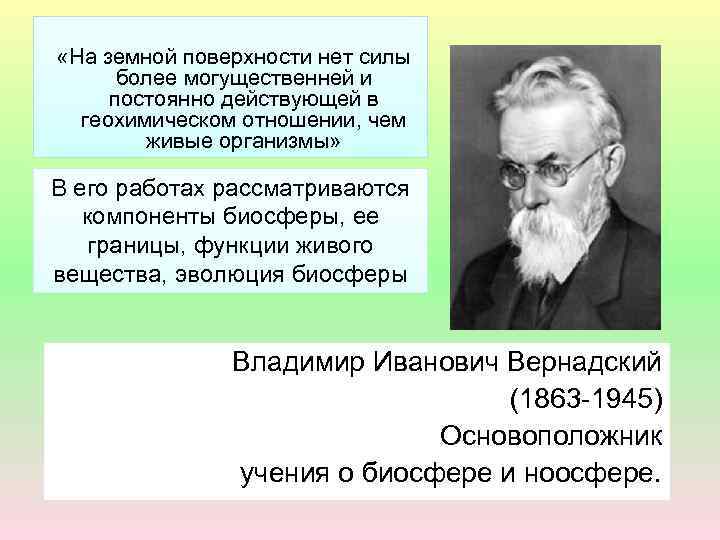 «На земной поверхности нет силы более могущественней и постоянно действующей в геохимическом отношении, чем живые организмы»

В его работах рассматриваются компоненты биосферы, ее границы, функции живого вещества, эволюция биосферы

Владимир Иванович Вернадский
(1863-1945)
Основоположник
учения о биосфере и ноосфере.